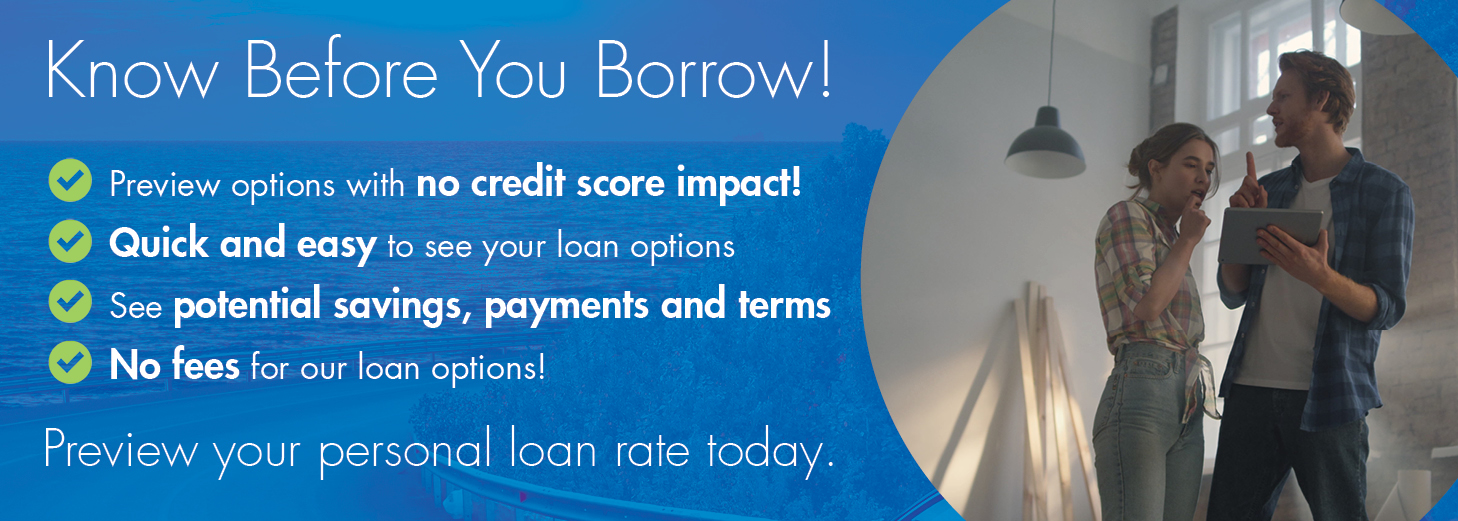 Know Before You Borrow!

Preview options with no credit score impact!
Quick and easy to see your loan options
See potential savings, payments and terms
No fees for our loan options!

Preview your personal loan rate today.